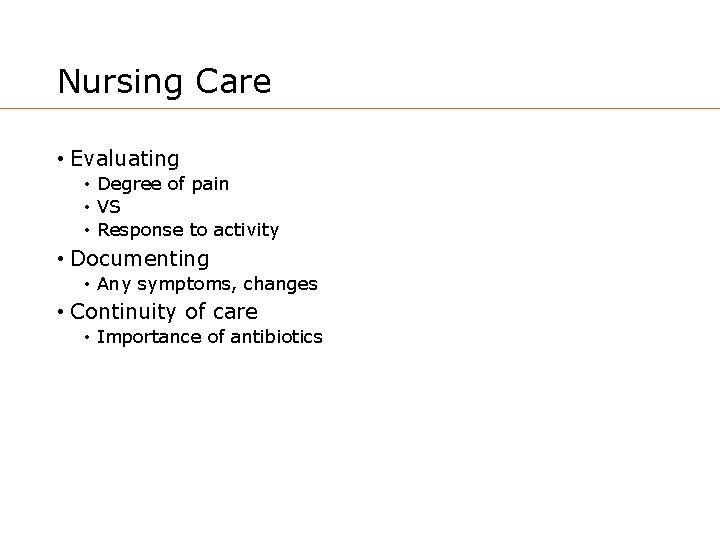 Nursing Care

• Evaluating
  • Degree of pain
  • VS
  • Response to activity
• Documenting
  • Any symptoms, changes
• Continuity of care
  • Importance of antibiotics